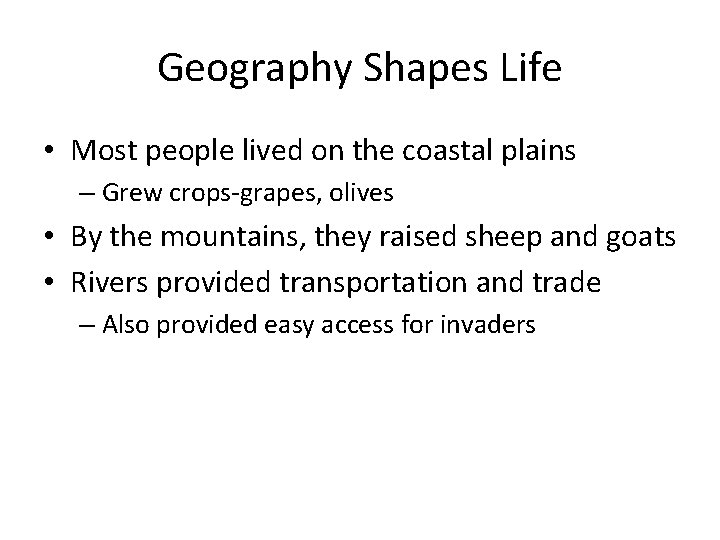 Geography Shapes Life

• Most people lived on the coastal plains
  – Grew crops-grapes, olives
• By the mountains, they raised sheep and goats
• Rivers provided transportation and trade
  – Also provided easy access for invaders